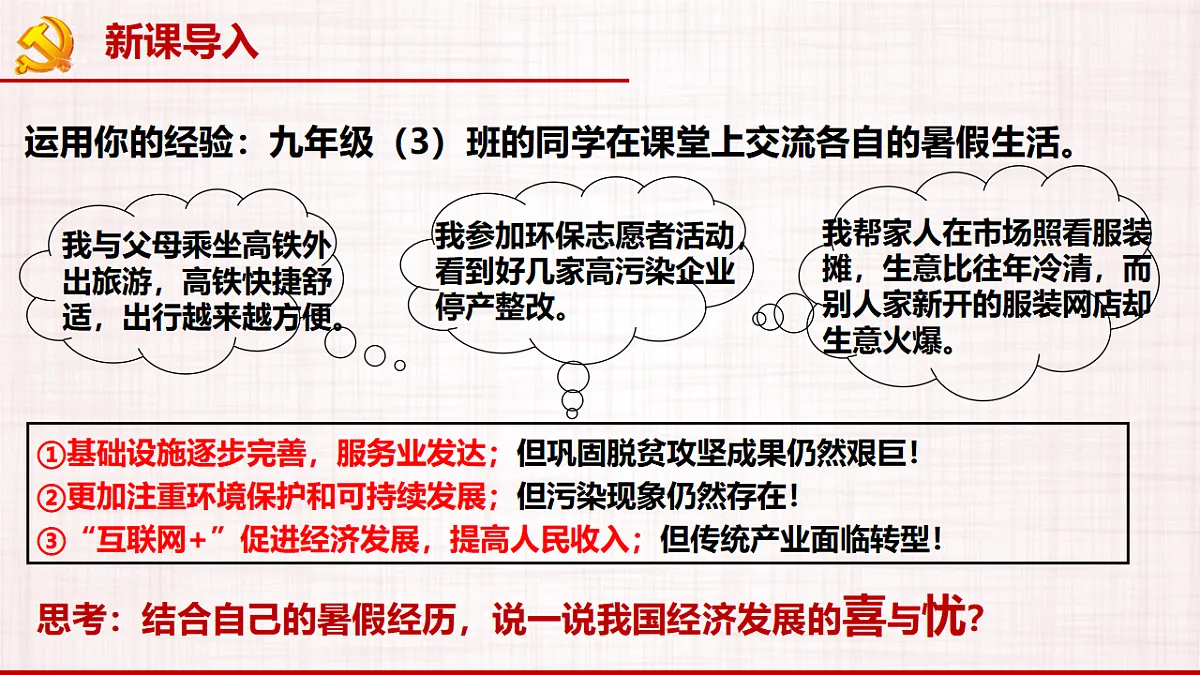 新课导入

运用你的经验：九年级（3）班的同学在课堂上交流各自的暑假生活。

我与父母乘坐高铁外出旅游，高铁快捷舒适，出行越来越方便。

我参加环保志愿者活动，看到好几家高污染企业停产整改。

我帮家人在市场照看服装摊，生意比往年冷清，而别人家新开的服装网店却生意火爆。

①基础设施逐步完善，服务业发达；但巩固脱贫攻坚成果仍然艰巨！
②更加注重环境保护和可持续发展；但污染现象仍然存在！
③“互联网+”促进经济发展，提高人民收入；但传统产业面临转型！

思考：结合自己的暑假经历，说一说我国经济发展的喜与忧？